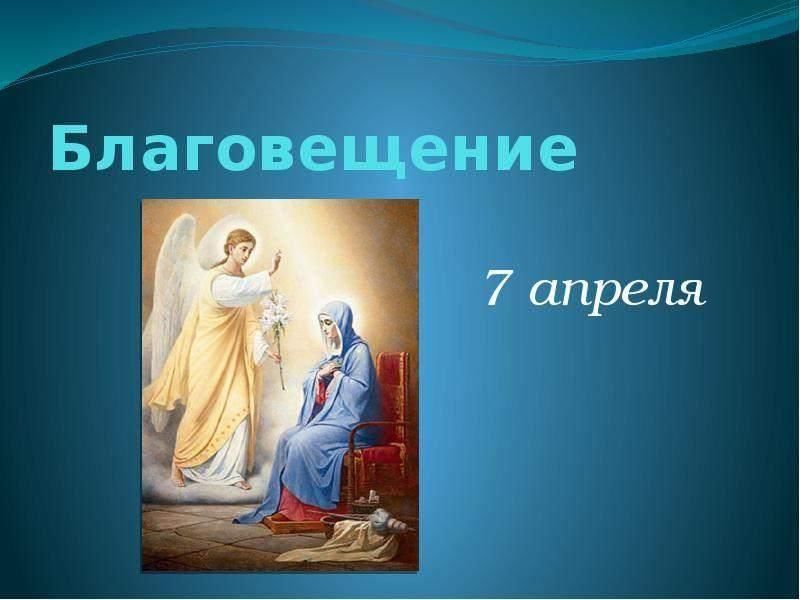 Благовещение

7 апреля